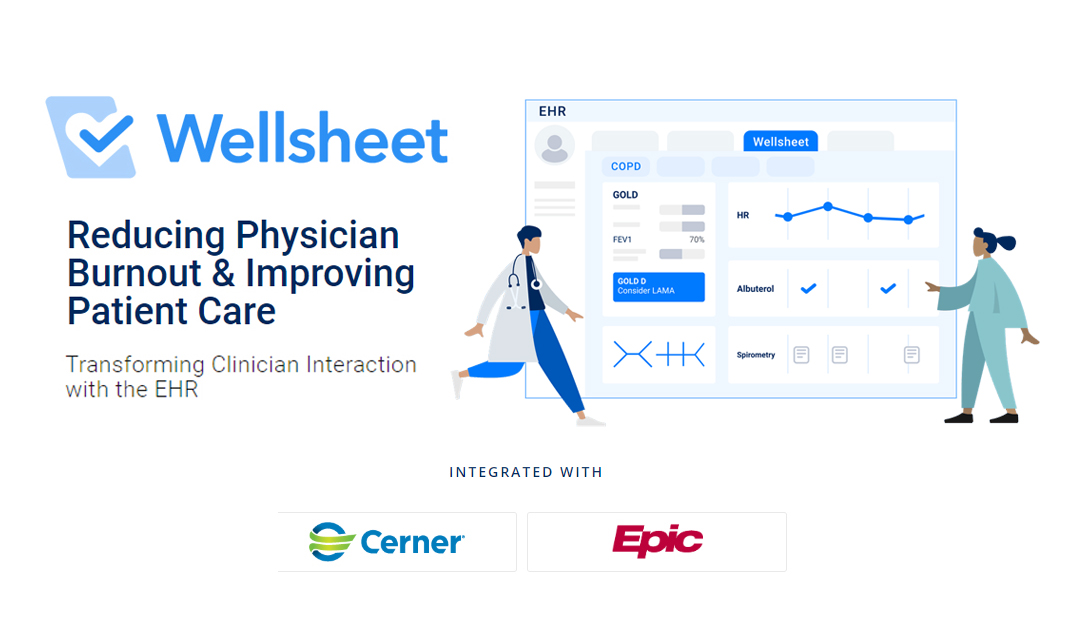 Wellsheet

Reducing Physician Burnout & Improving Patient Care

Transforming Clinician Interaction with the EHR

EHR

Wellsheet

COPD

GOLD

FEV1

70%

GOLD D
Consider LAMA

HR

Albuterol

Spirometry

INTEGRATED WITH

Cerner

Epic